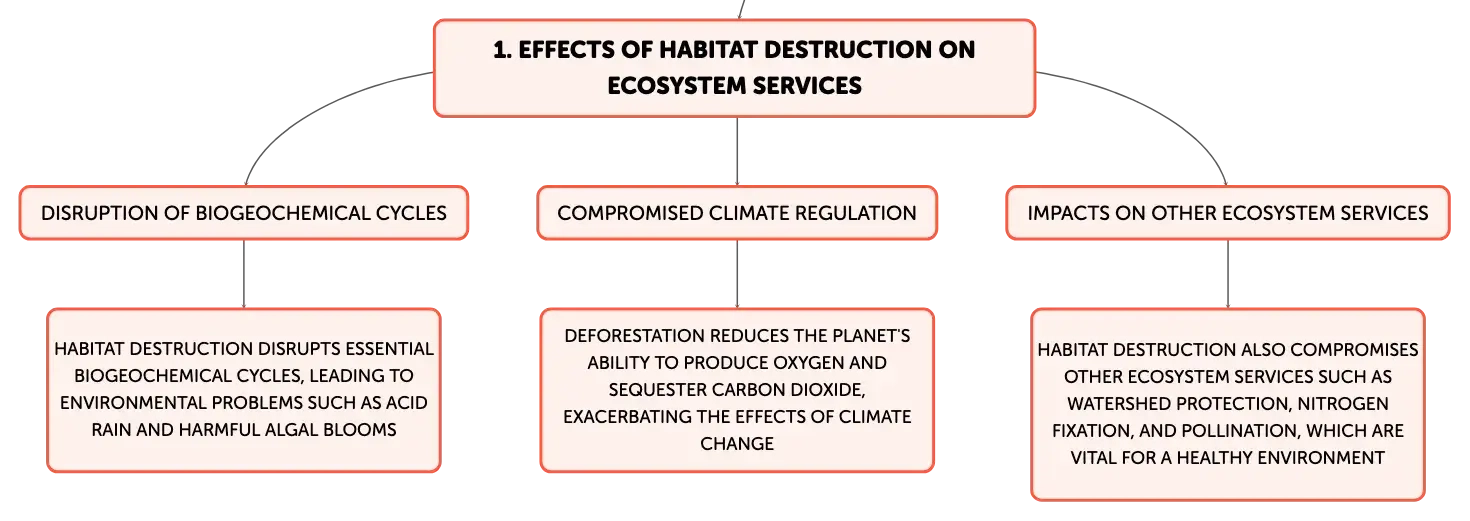 1. EFFECTS OF HABITAT DESTRUCTION ON ECOSYSTEM SERVICES

DISRUPTION OF BIOGEOCHEMICAL CYCLES

HABITAT DESTRUCTION DISRUPTS ESSENTIAL BIOGEOCHEMICAL CYCLES, LEADING TO ENVIRONMENTAL PROBLEMS SUCH AS ACID RAIN AND HARMFUL ALGAL BLOOMS

COMPROMISED CLIMATE REGULATION

DEFORESTATION REDUCES THE PLANET'S ABILITY TO PRODUCE OXYGEN AND SEQUESTER CARBON DIOXIDE, EXACERBATING THE EFFECTS OF CLIMATE CHANGE

IMPACTS ON OTHER ECOSYSTEM SERVICES

HABITAT DESTRUCTION ALSO COMPROMISES OTHER ECOSYSTEM SERVICES SUCH AS WATERSHED PROTECTION, NITROGEN FIXATION, AND POLLINATION, WHICH ARE VITAL FOR A HEALTHY ENVIRONMENT